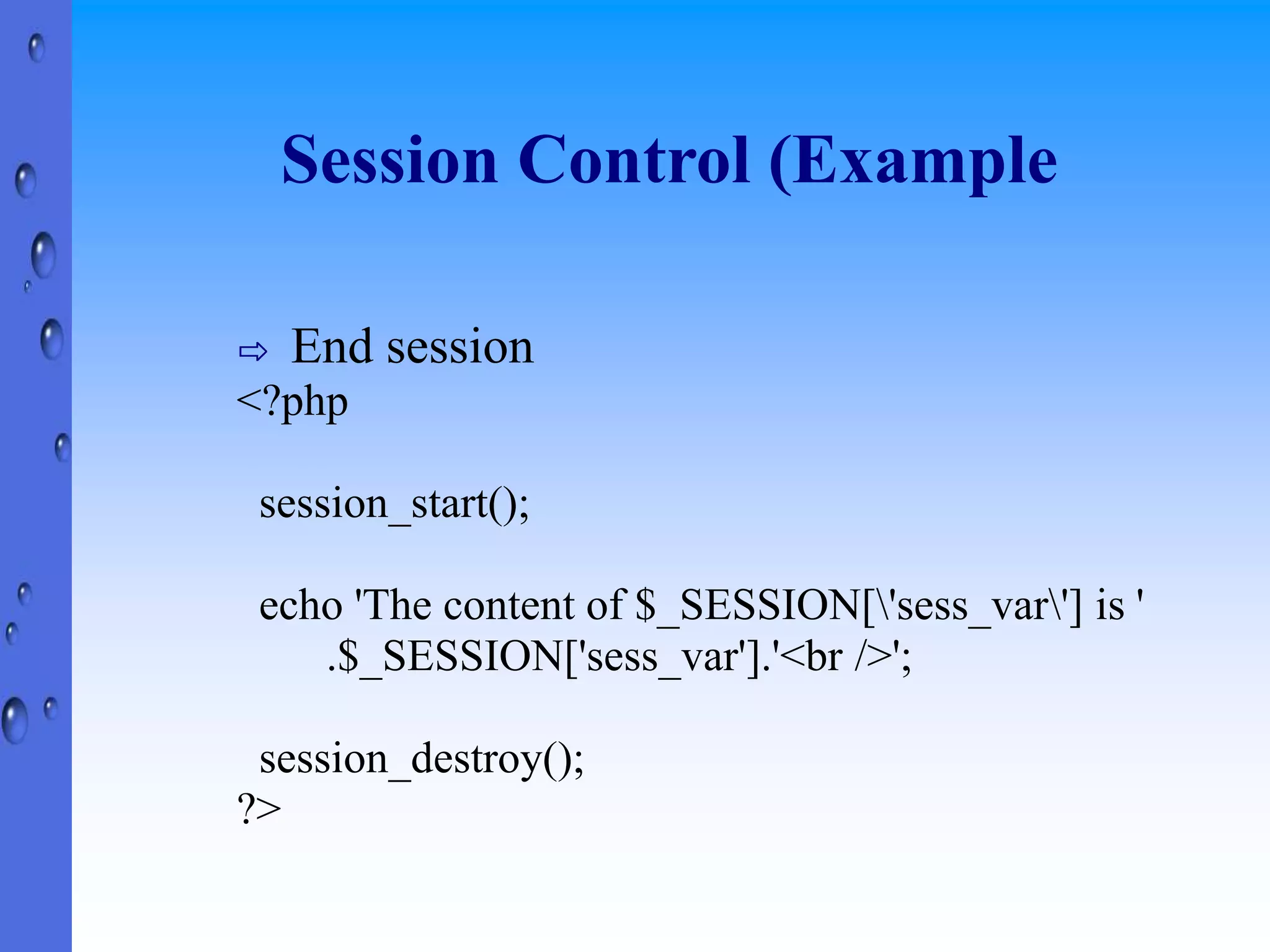 Session Control (Example

⇨ End session
<?php

session_start();

echo 'The content of $_SESSION[\'sess_var\'] is ' .$_SESSION['sess_var'].'<br />';

session_destroy();
?>